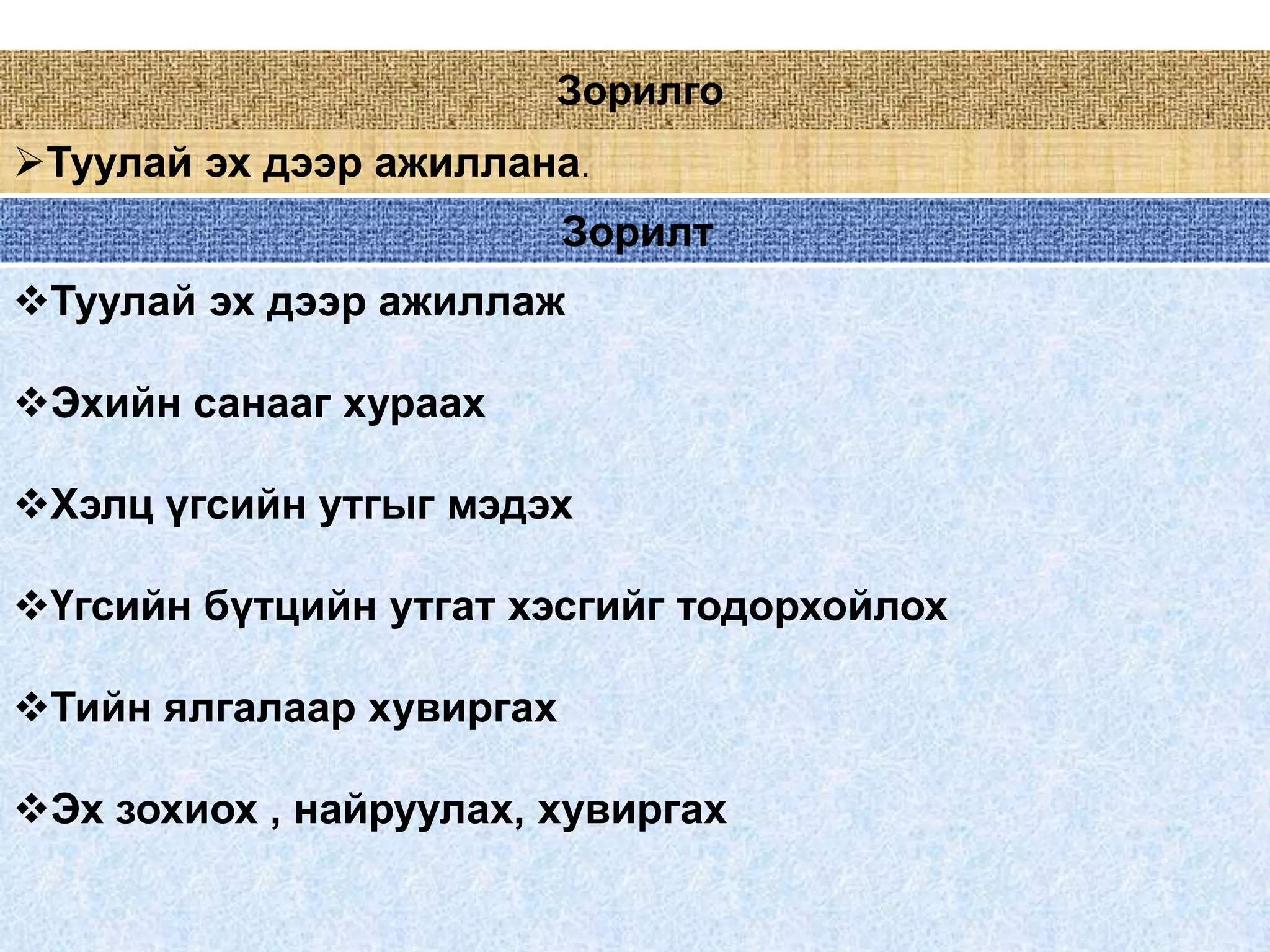 Зорилго

➢Туулай эх дээр ажиллана.

Зорилт

❖Туулай эх дээр ажиллаж

❖Эхийн санааг хураах

❖Хэлц үгсийн утгыг мэдэх

❖Үгсийн бүтцийн утгат хэсгийг тодорхойлох

❖Тийн ялгалаар хувиргах

❖Эх зохиох , найруулах, хувиргах